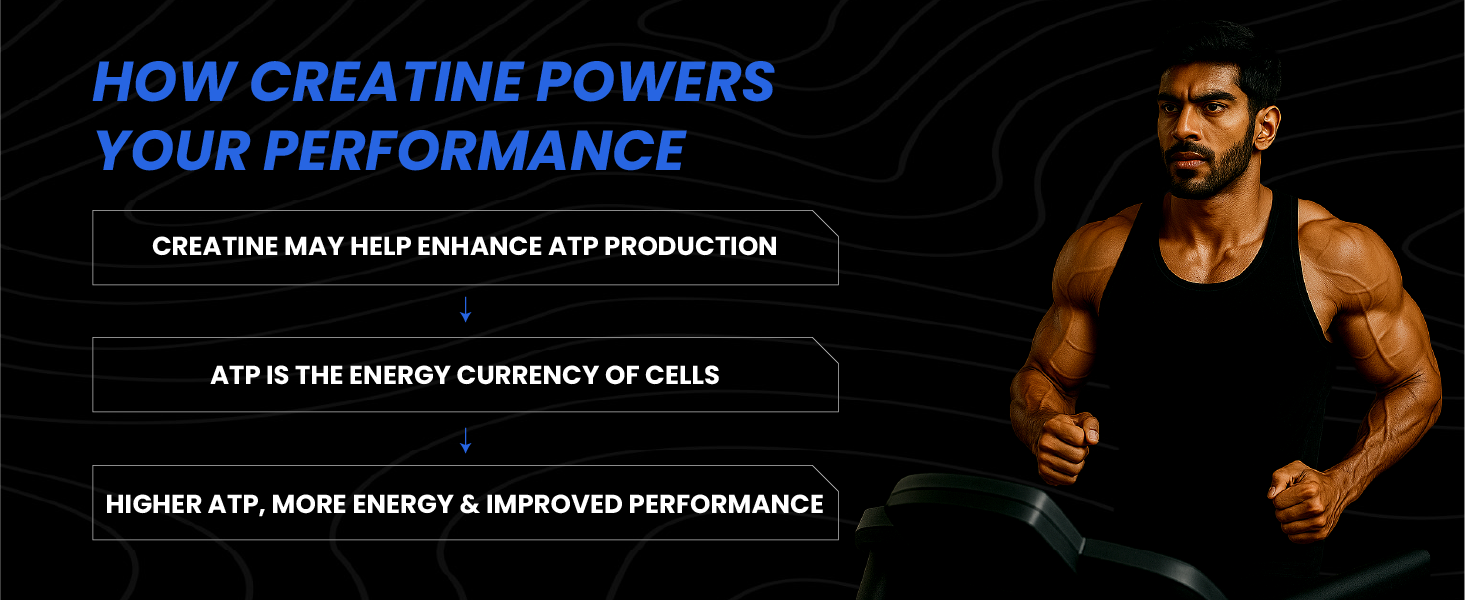 HOW CREATINE POWERS YOUR PERFORMANCE

CREATINE MAY HELP ENHANCE ATP PRODUCTION

ATP IS THE ENERGY CURRENCY OF CELLS

HIGHER ATP, MORE ENERGY & IMPROVED PERFORMANCE